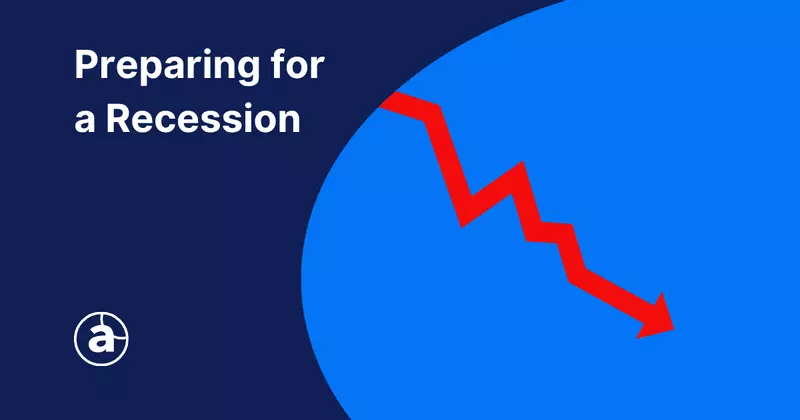 Preparing for a Recession

a